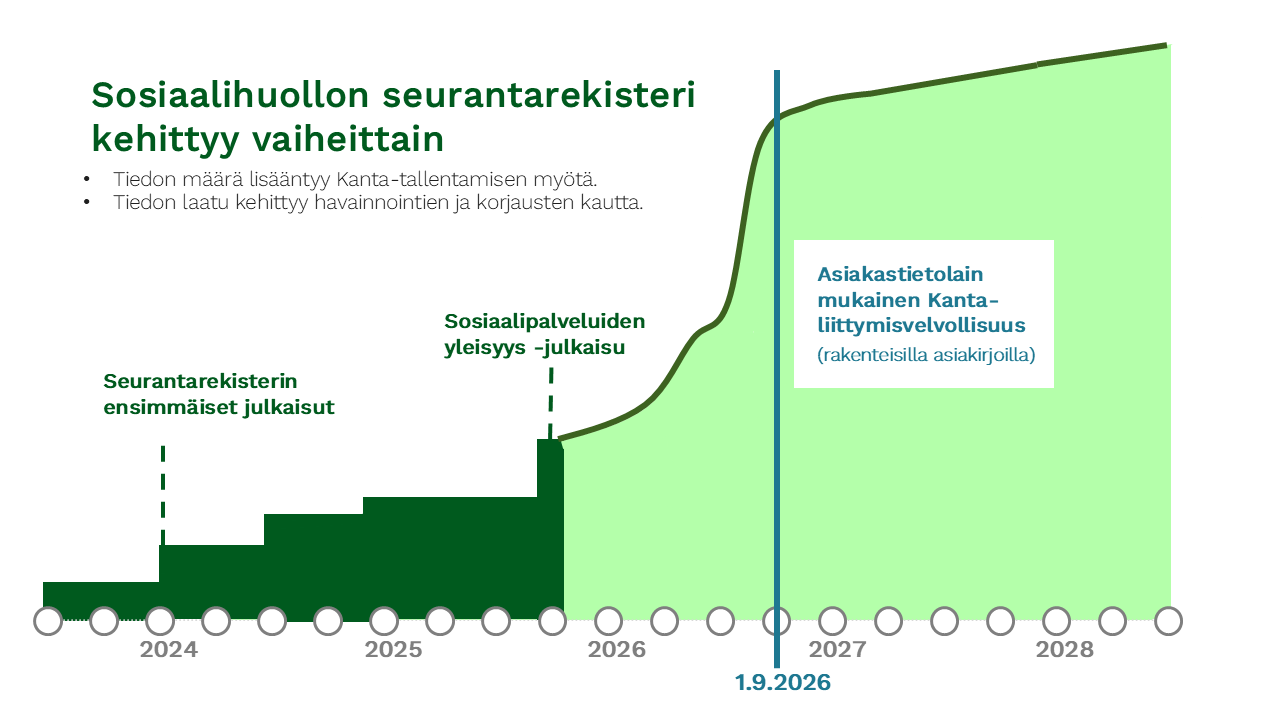 Sosiaalihuollon seurantarekisteri kehittyy vaiheittain

• Tiedon määrä lisääntyy Kanta-tallentamisen myötä.
• Tiedon laatu kehittyy havainnointien ja korjausten kautta.

Asiakastietolain mukainen Kanta-liittymisvelvollisuus
(rakenteisilla asiakirjoilla)

Sosiaalipalveluiden yleisyys -julkaisu

Seurantarekisterin ensimmäiset julkaisut

2024
2025
2026
2027
2028

1.9.2026